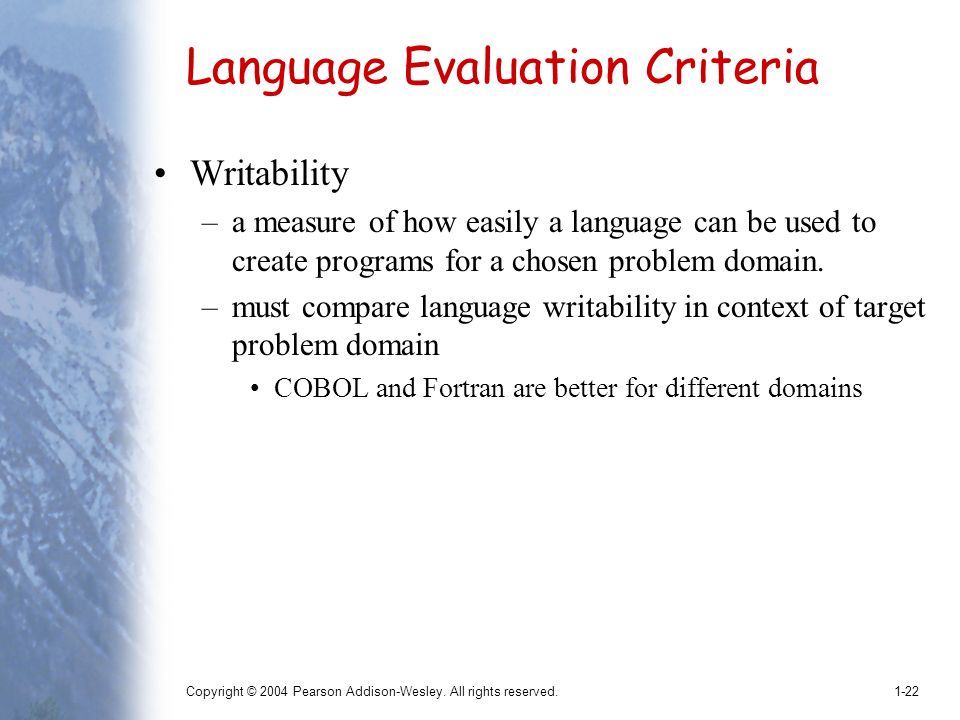 Language Evaluation Criteria

• Writability
– a measure of how easily a language can be used to create programs for a chosen problem domain.
– must compare language writability in context of target problem domain
• COBOL and Fortran are better for different domains

Copyright © 2004 Pearson Addison-Wesley. All rights reserved.

1-22